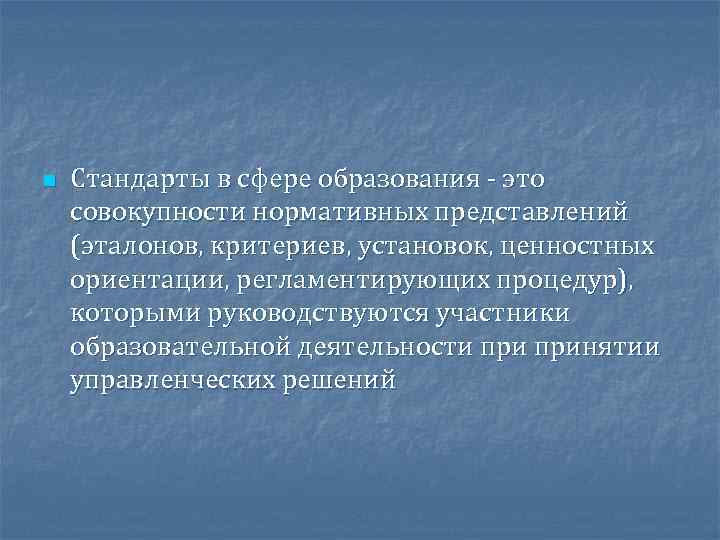 Стандарты в сфере образования - это совокупности нормативных представлений (эталонов, критериев, установок, ценностных ориентации, регламентирующих процедур), которыми руководствуются участники образовательной деятельности при принятии управленческих решений